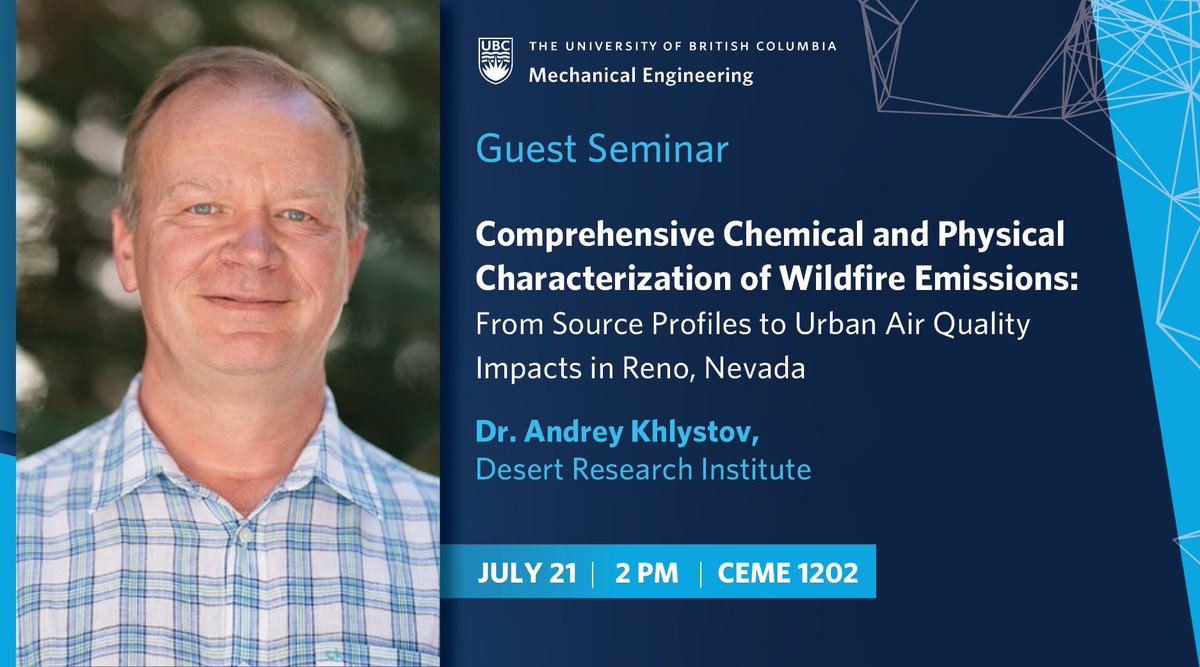 UBC THE UNIVERSITY OF BRITISH COLUMBIA
Mechanical Engineering

Guest Seminar

Comprehensive Chemical and Physical Characterization of Wildfire Emissions: From Source Profiles to Urban Air Quality Impacts in Reno, Nevada

Dr. Andrey Khlystov,
Desert Research Institute

JULY 21 | 2 PM | CEME 1202